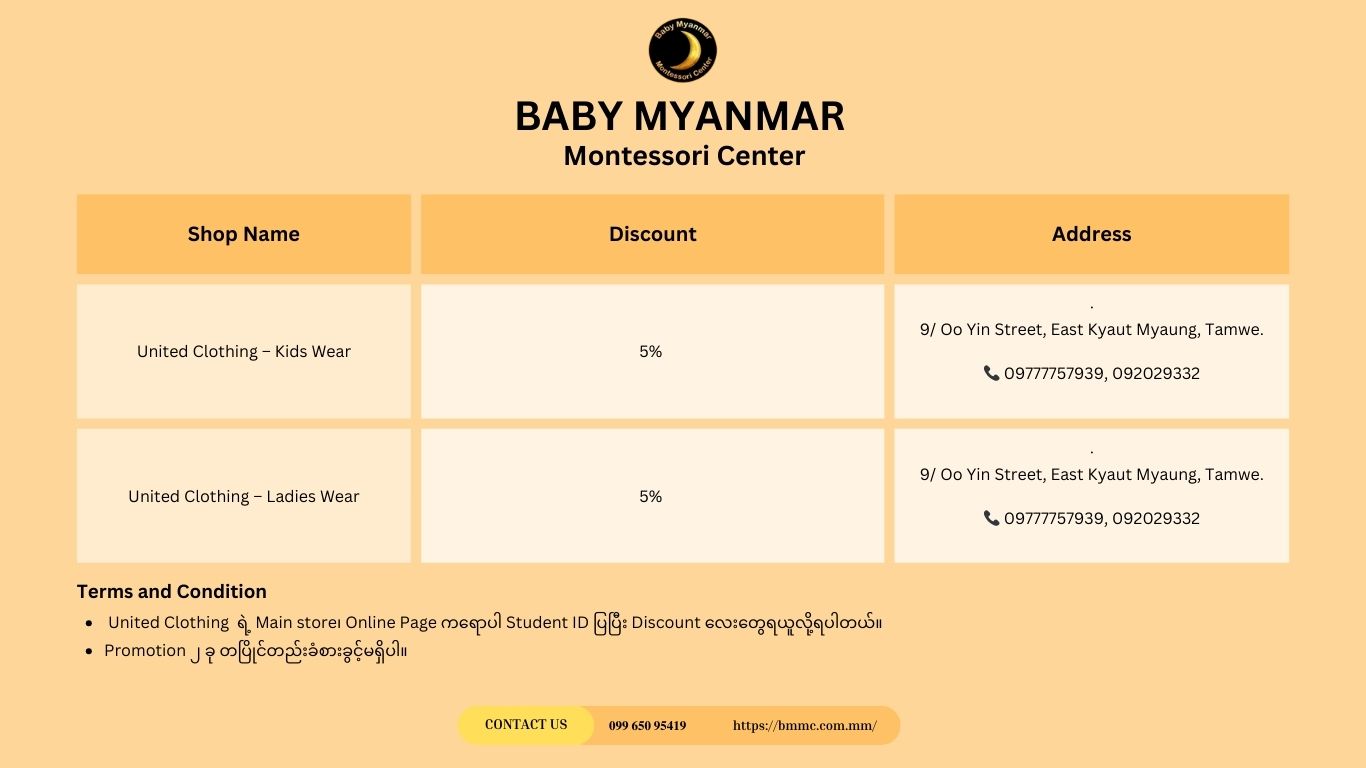 Baby Myanmar Montessori Center

BABY MYANMAR
Montessori Center

| Shop Name | Discount | Address |
|---|---|---|
| United Clothing – Kids Wear | 5% | . 9/ Oo Yin Street, East Kyaut Myaung, Tamwe. 📞 09777757939, 092029332 |
| United Clothing – Ladies Wear | 5% | . 9/ Oo Yin Street, East Kyaut Myaung, Tamwe. 📞 09777757939, 092029332 |

Terms and Condition
- United Clothing ရဲ့ Main store၊ Online Page ကရောပါ Student ID ပြပြီး Discount လေးတွေရယူလို့ရပါတယ်။
- Promotion ၂ ခု တပြိုင်တည်းခံစားခွင့်မရှိပါ။

CONTACT US 099 650 95419 https://bmmc.com.mm/